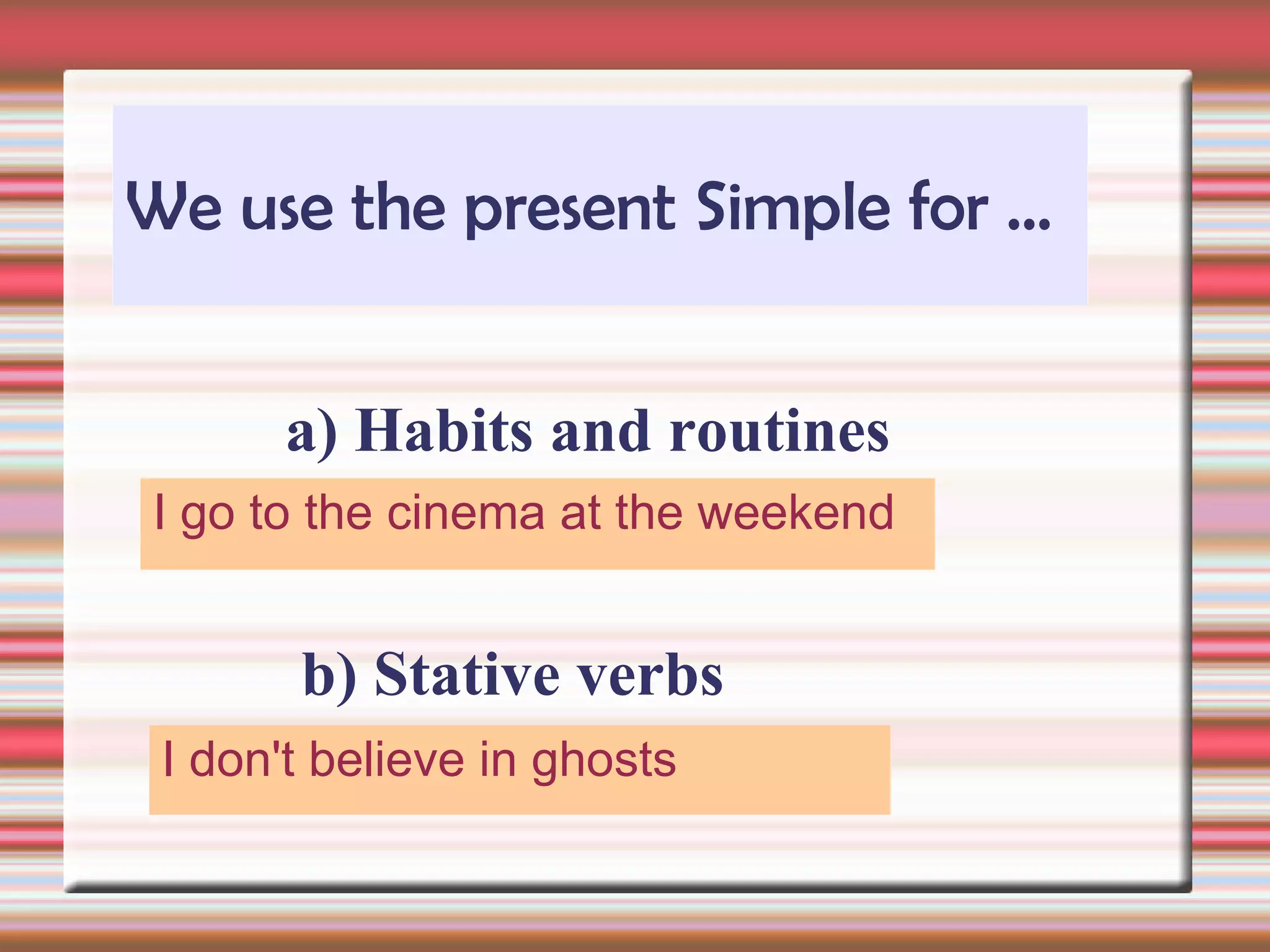 We use the present Simple for ...

a) Habits and routines

I go to the cinema at the weekend

b) Stative verbs

I don't believe in ghosts